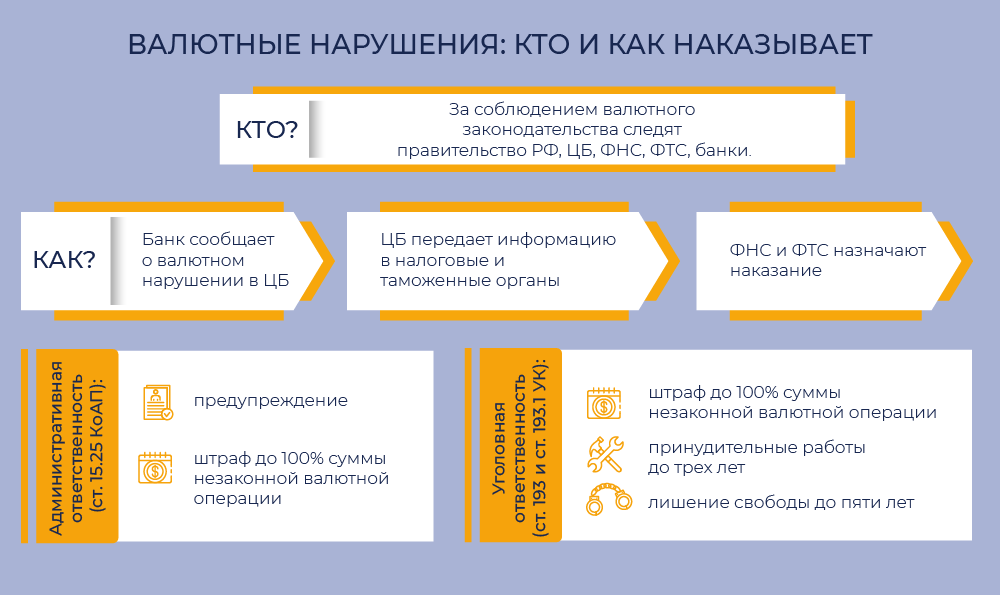 ВАЛЮТНЫЕ НАРУШЕНИЯ: КТО И КАК НАКАЗЫВАЕТ

КТО?

За соблюдением валютного законодательства следят правительство РФ, ЦБ, ФНС, ФТС, банки.

КАК?

Банк сообщает о валютном нарушении в ЦБ

ЦБ передает информацию в налоговые и таможенные органы

ФНС и ФТС назначают наказание

Административная ответственность (ст. 15.25 КоАП):

предупреждение

штраф до 100% суммы незаконной валютной операции

Уголовная ответственность (ст. 193 и ст. 193.1 УК):

штраф до 100% суммы незаконной валютной операции

принудительные работы до трех лет

лишение свободы до пяти лет